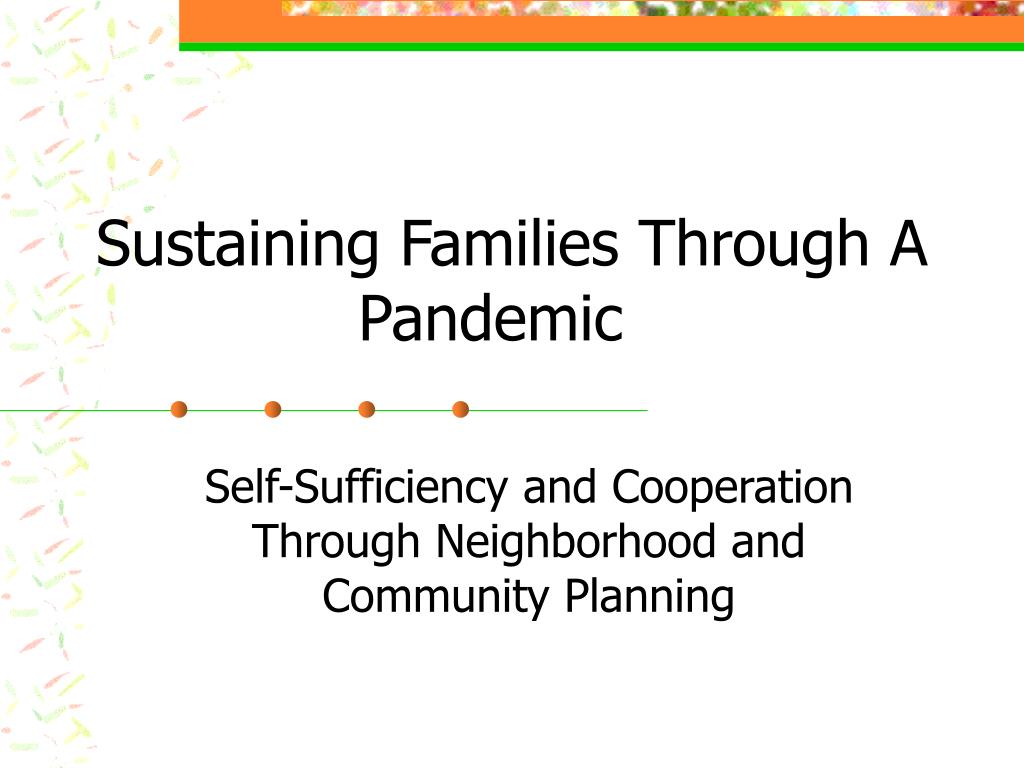 Sustaining Families Through A Pandemic

Self-Sufficiency and Cooperation Through Neighborhood and Community Planning